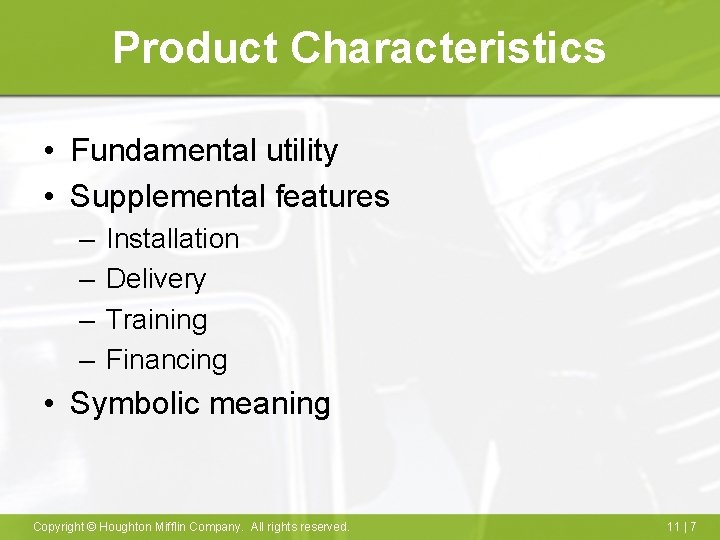 Product Characteristics

• Fundamental utility
• Supplemental features
– Installation
– Delivery
– Training
– Financing
• Symbolic meaning

Copyright © Houghton Mifflin Company. All rights reserved.

11 | 7